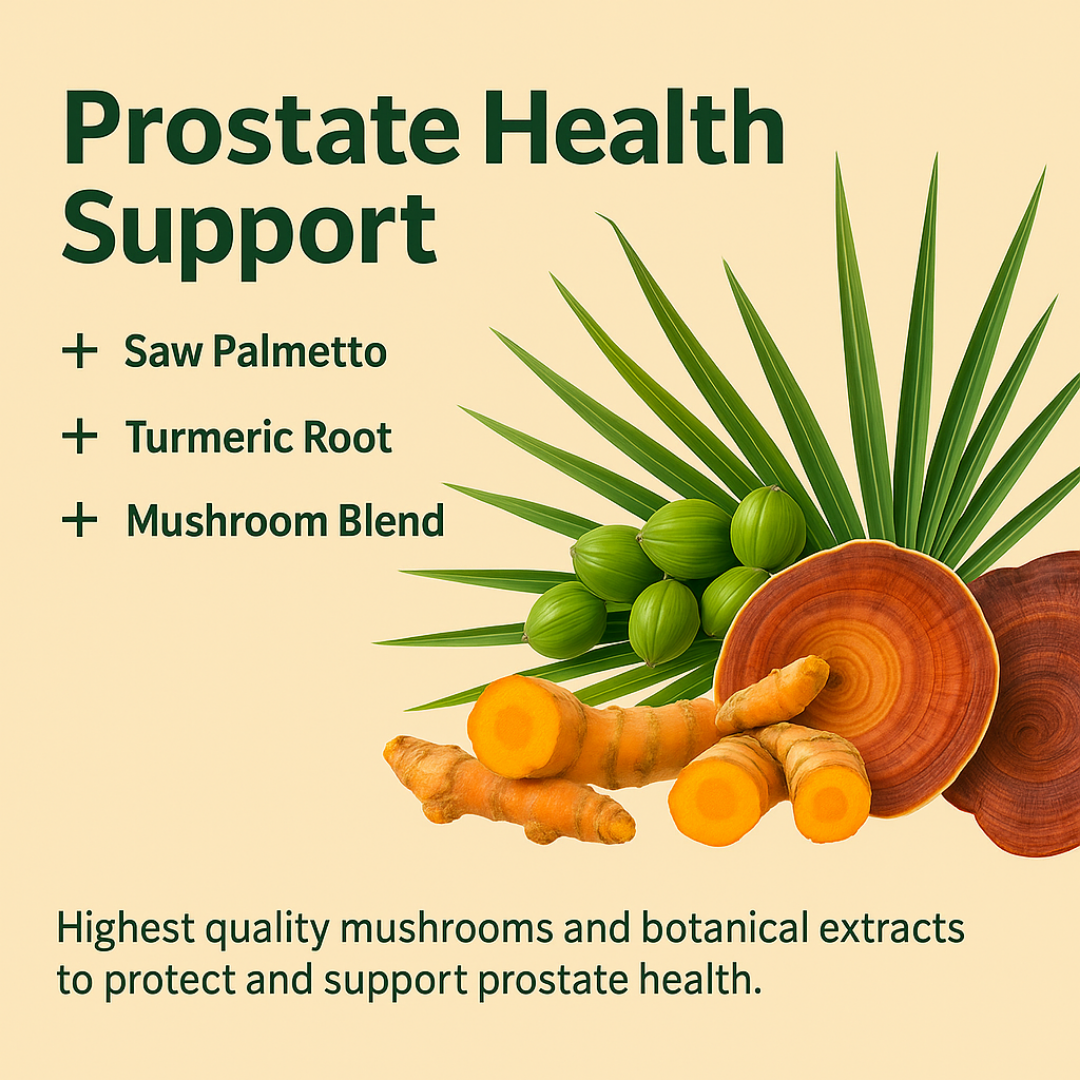 Prostate Health Support

+ Saw Palmetto

+ Turmeric Root

+ Mushroom Blend

Highest quality mushrooms and botanical extracts to protect and support prostate health.